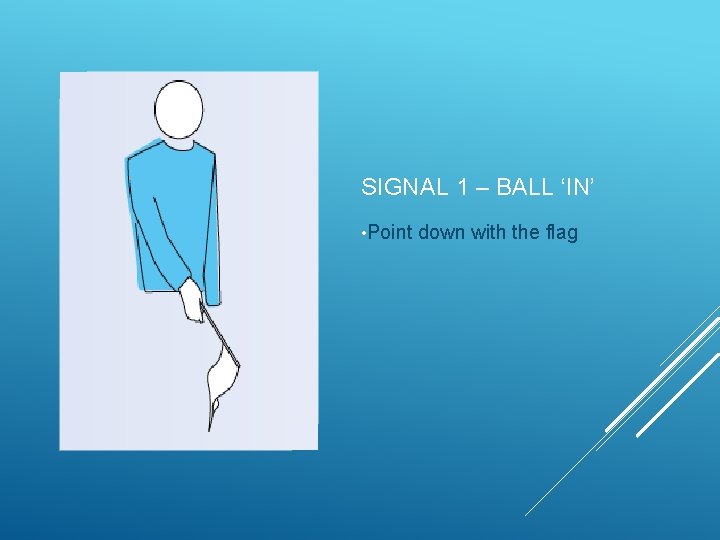 SIGNAL 1 – BALL ‘IN’

•Point down with the flag